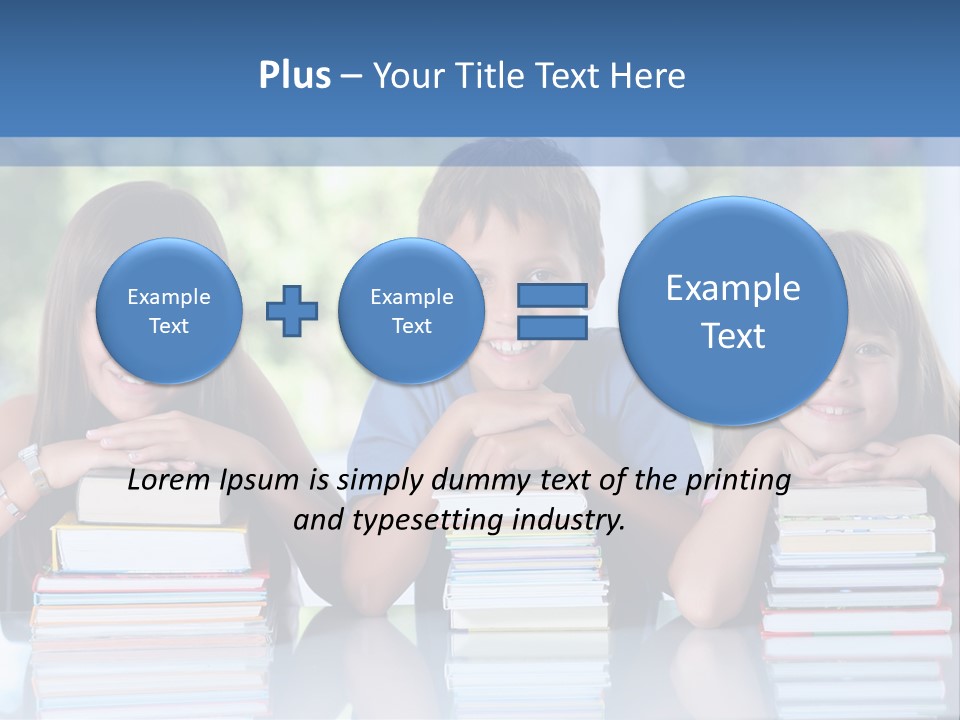 Plus – Your Title Text Here

Example Text

Example Text

Example Text

Lorem Ipsum is simply dummy text of the printing and typesetting industry.